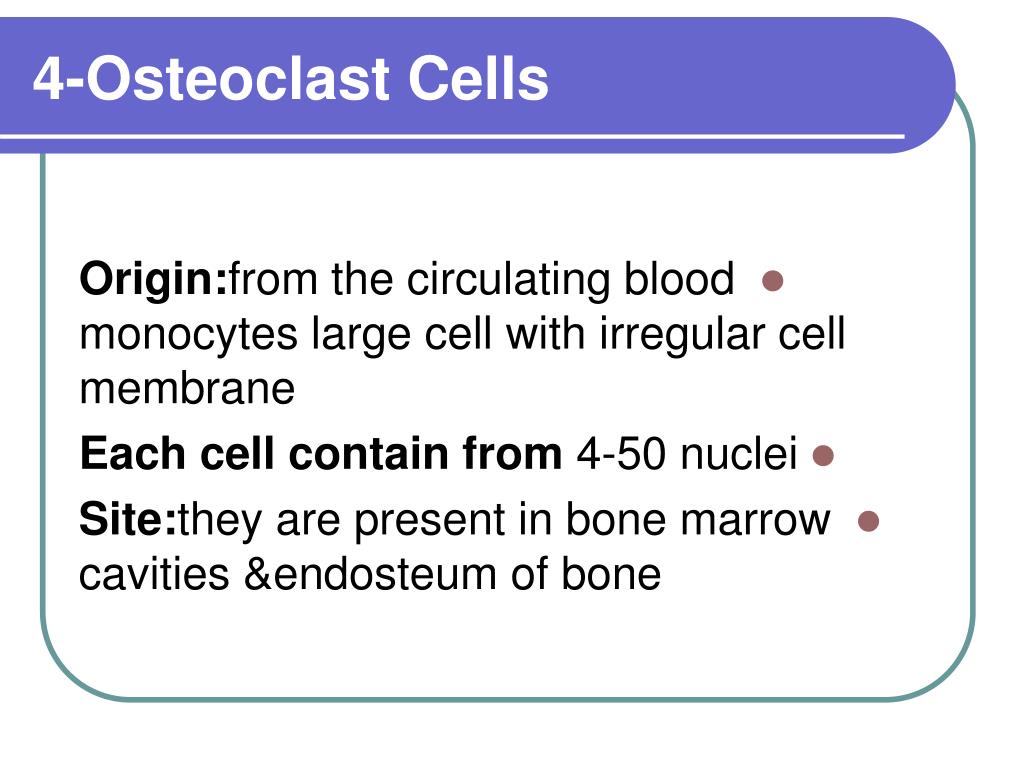 4-Osteoclast Cells

Origin:from the circulating blood monocytes large cell with irregular cell membrane

Each cell contain from 4-50 nuclei

Site:they are present in bone marrow cavities &endosteum of bone